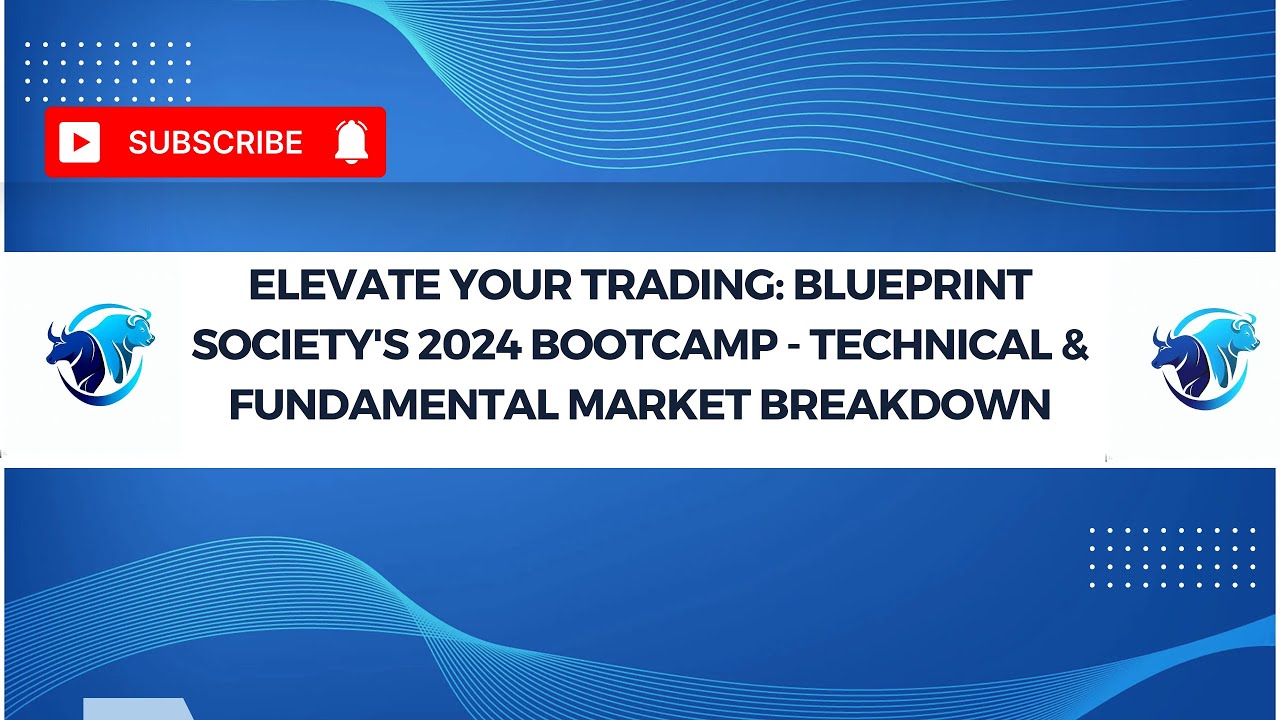 SUBSCRIBE

ELEVATE YOUR TRADING: BLUEPRINT SOCIETY'S 2024 BOOTCAMP - TECHNICAL & FUNDAMENTAL MARKET BREAKDOWN